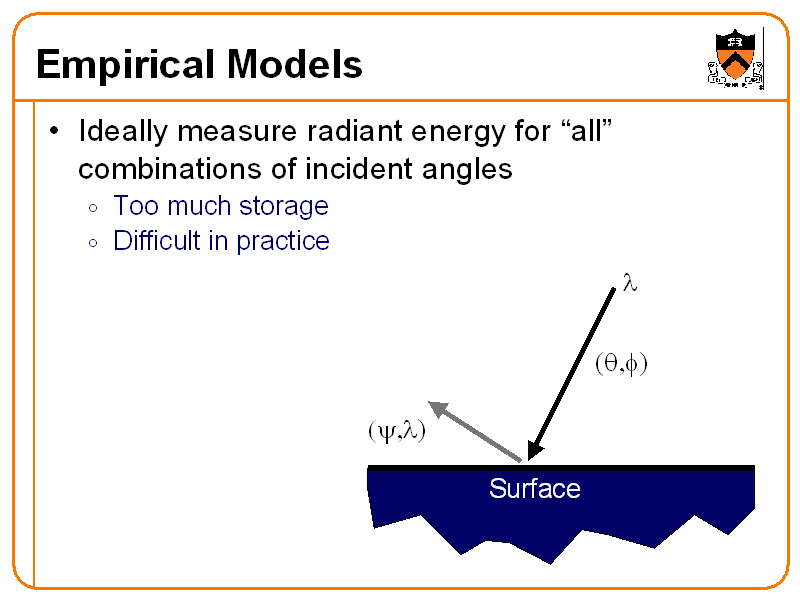 Empirical Models

• Ideally measure radiant energy for “all” combinations of incident angles
  ◦ Too much storage
  ◦ Difficult in practice

$\lambda$

$(\theta,\phi)$

$(\psi,\lambda)$

Surface